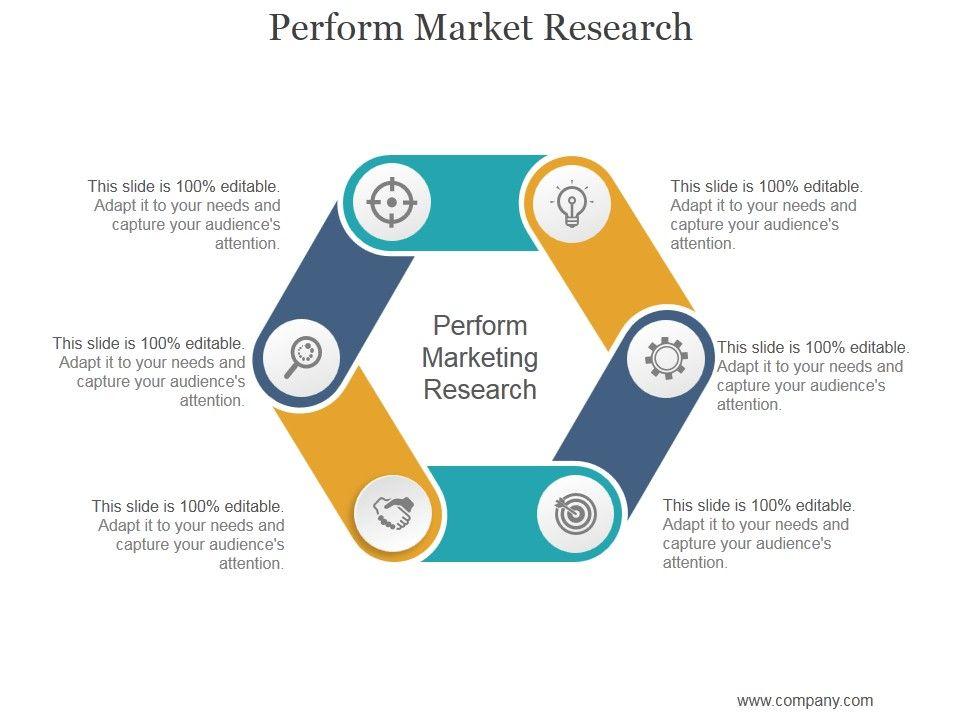 Perform Market Research

This slide is 100% editable. Adapt it to your needs and capture your audience's attention.

This slide is 100% editable. Adapt it to your needs and capture your audience's attention.

This slide is 100% editable. Adapt it to your needs and capture your audience's attention.

Perform Marketing Research

This slide is 100% editable. Adapt it to your needs and capture your audience's attention.

This slide is 100% editable. Adapt it to your needs and capture your audience's attention.

This slide is 100% editable. Adapt it to your needs and capture your audience's attention.

www.company.com